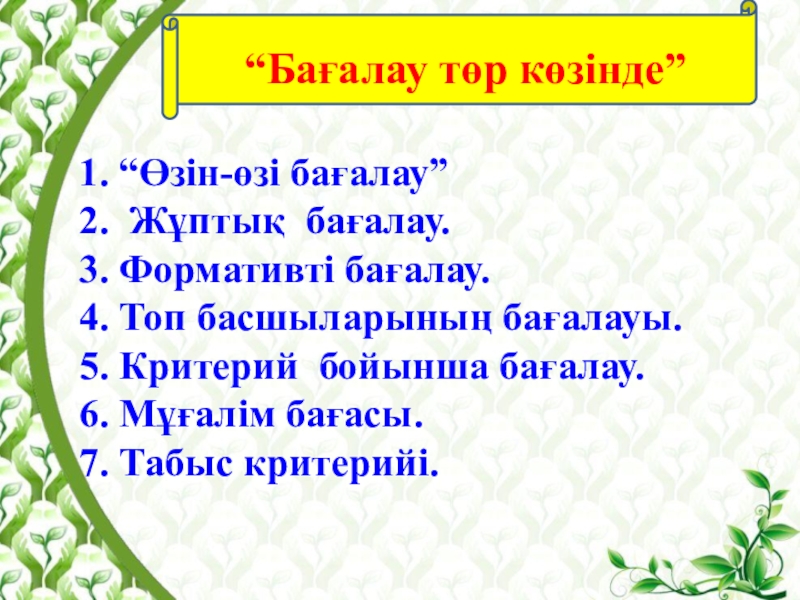 “Бағалау төр көзінде”

1. “Өзін-өзі бағалау”
2. Жұптық бағалау.
3. Формативті бағалау.
4. Топ басшыларының бағалауы.
5. Критерий бойынша бағалау.
6. Мұғалім бағасы.
7. Табыс критерийі.